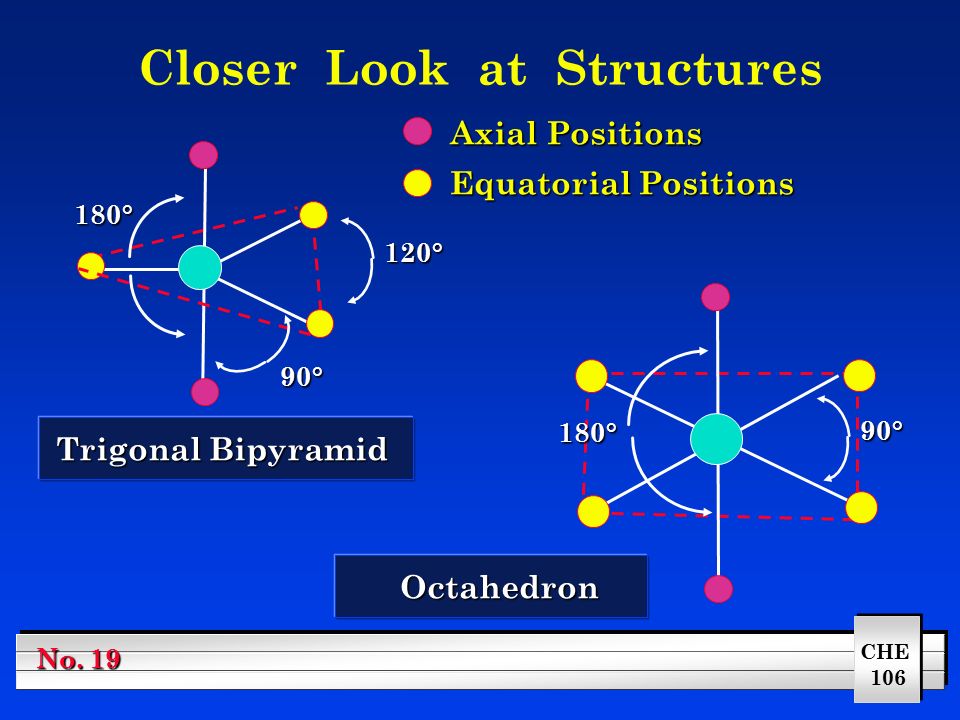 Closer Look at Structures

Axial Positions

Equatorial Positions

180°

120°

90°

Trigonal Bipyramid

180°

90°

Octahedron

No. 19

CHE 106